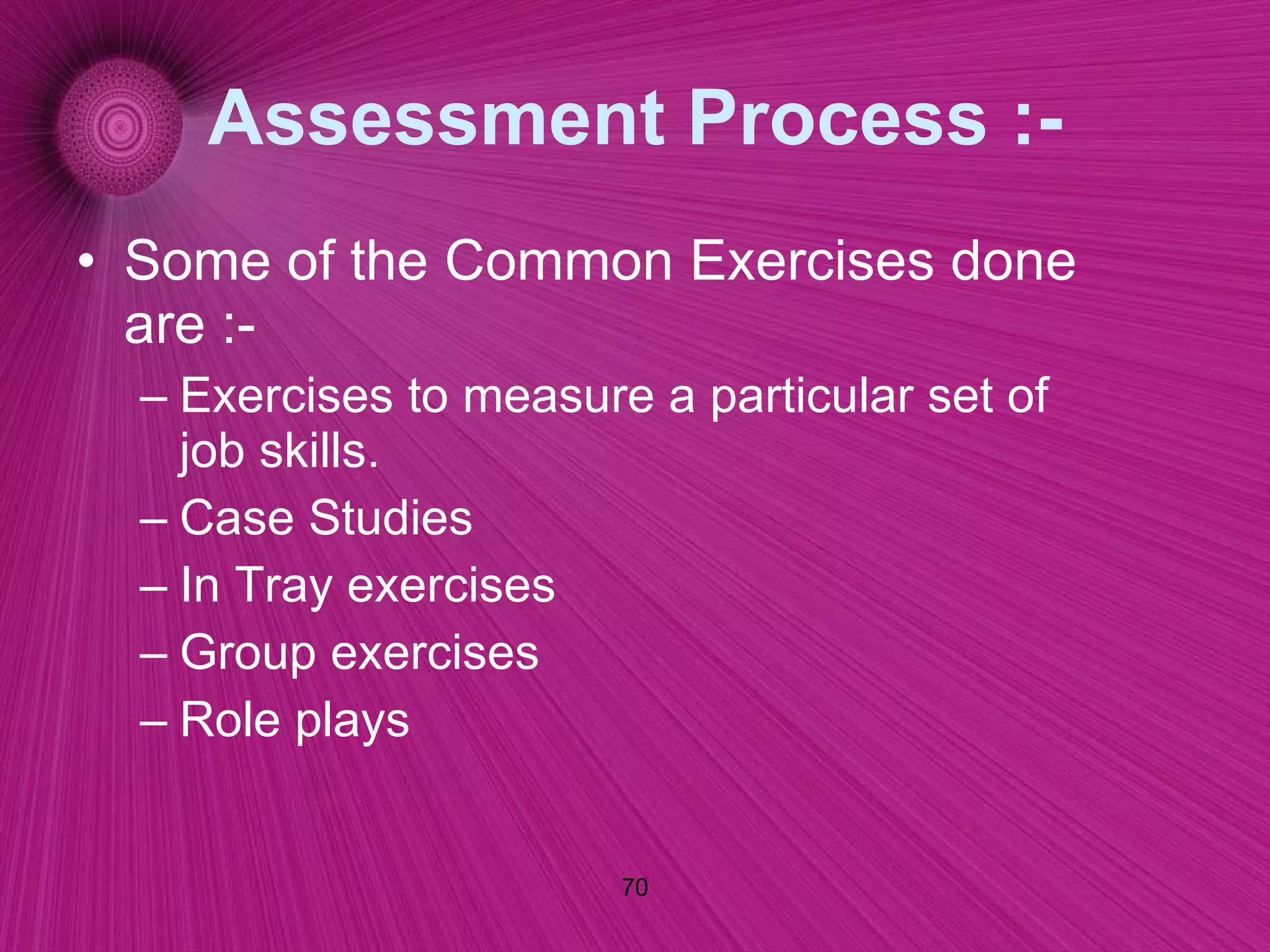 Assessment Process :-

• Some of the Common Exercises done are :-
– Exercises to measure a particular set of job skills.
– Case Studies
– In Tray exercises
– Group exercises
– Role plays

70